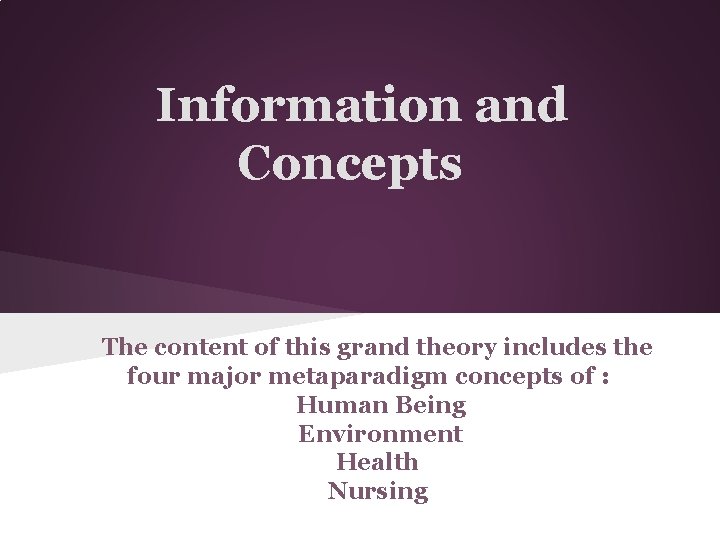 Information and Concepts

The content of this grand theory includes the four major metaparadigm concepts of :
Human Being
Environment
Health
Nursing